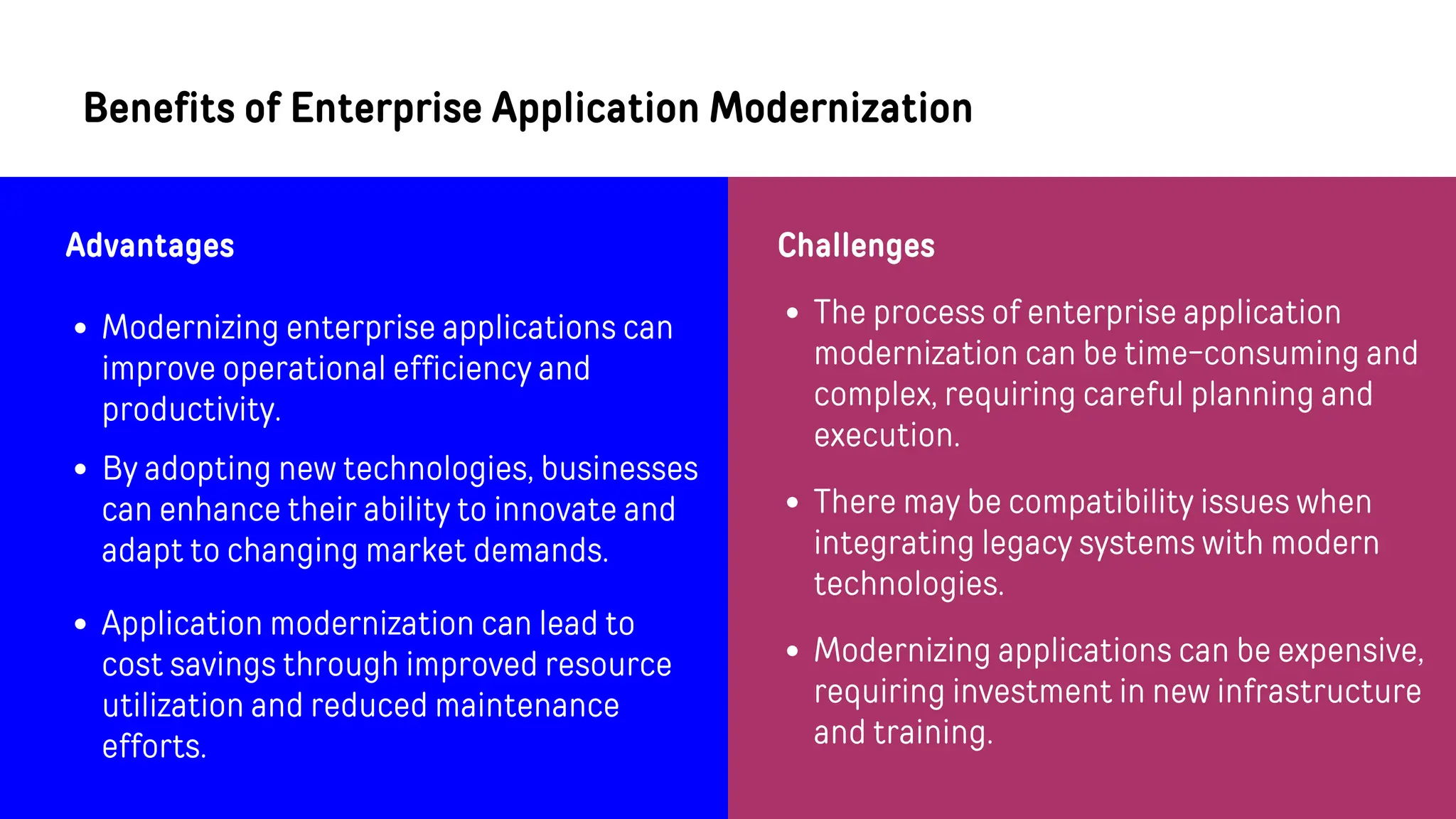 Benefits of Enterprise Application Modernization

Advantages

• Modernizing enterprise applications can improve operational efficiency and productivity.

• By adopting new technologies, businesses can enhance their ability to innovate and adapt to changing market demands.

• Application modernization can lead to cost savings through improved resource utilization and reduced maintenance efforts.

Challenges

• The process of enterprise application modernization can be time-consuming and complex, requiring careful planning and execution.

• There may be compatibility issues when integrating legacy systems with modern technologies.

• Modernizing applications can be expensive, requiring investment in new infrastructure and training.